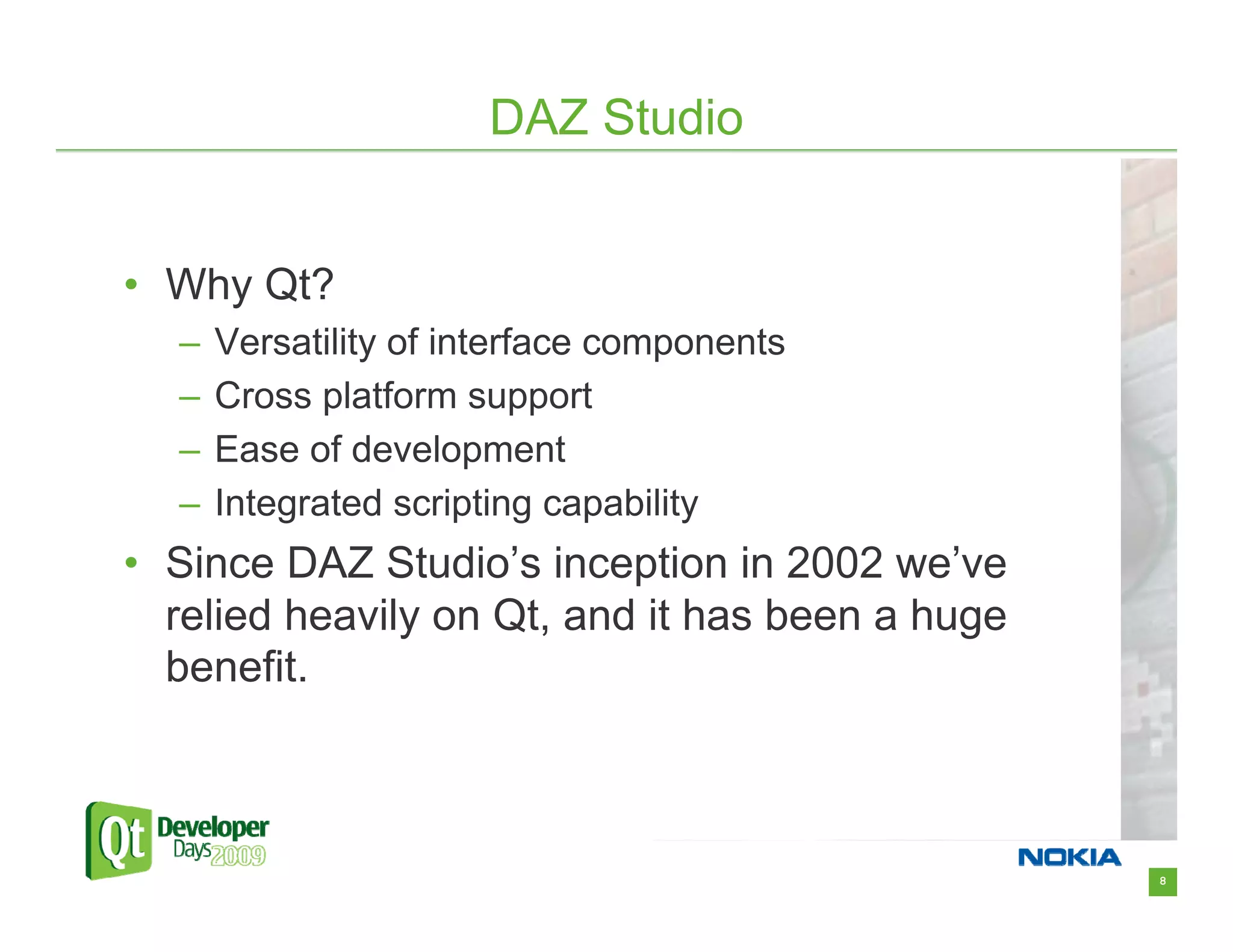 DAZ Studio

• Why Qt?
– Versatility of interface components
– Cross platform support
– Ease of development
– Integrated scripting capability
• Since DAZ Studio’s inception in 2002 we’ve relied heavily on Qt, and it has been a huge benefit.

Qt Developer Days 2009

NOKIA

8